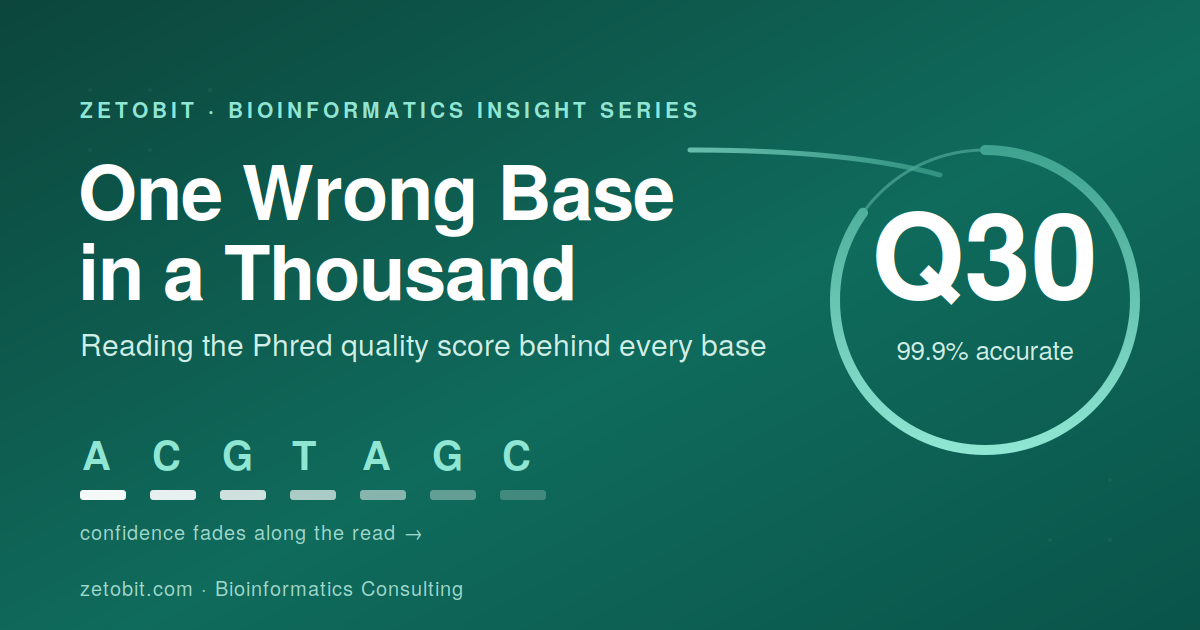 ZETOBIT · BIOINFORMATICS INSIGHT SERIES

One Wrong Base in a Thousand

Reading the Phred quality score behind every base

Q30

99.9% accurate

A C G T A G C

confidence fades along the read →

zetobit.com · Bioinformatics Consulting